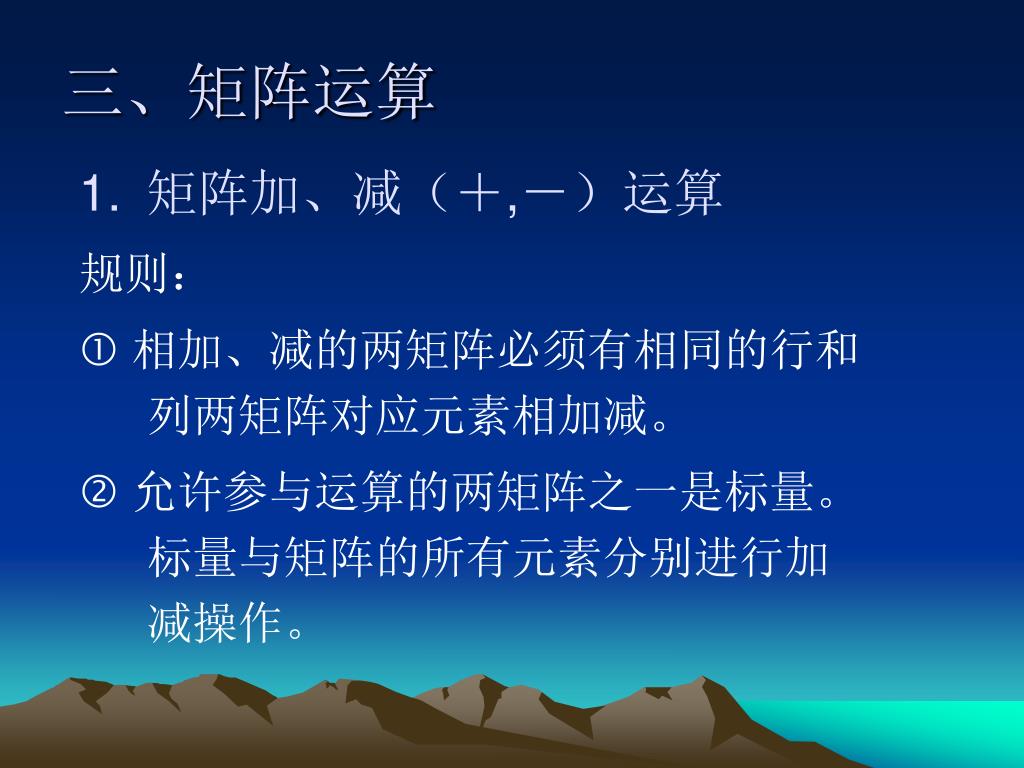 三、矩阵运算

1. 矩阵加、减（＋,－）运算

规则：

① 相加、减的两矩阵必须有相同的行和列两矩阵对应元素相加减。

② 允许参与运算的两矩阵之一是标量。标量与矩阵的所有元素分别进行加减操作。